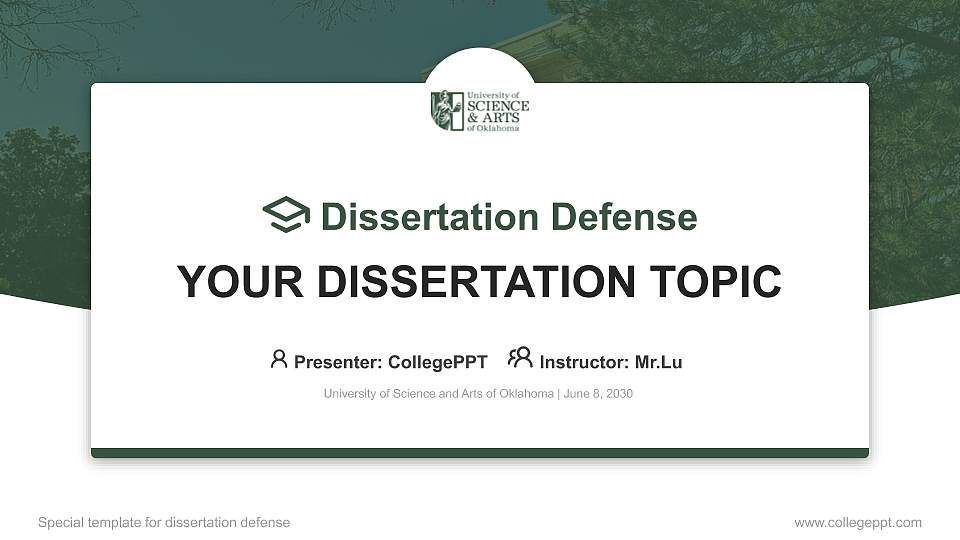 University of
SCIENCE
& ARTS
of Oklahoma

Dissertation Defense

YOUR DISSERTATION TOPIC

Presenter: CollegePPT Instructor: Mr.Lu

University of Science and Arts of Oklahoma | June 8, 2030

Special template for dissertation defense

www.collegeppt.com